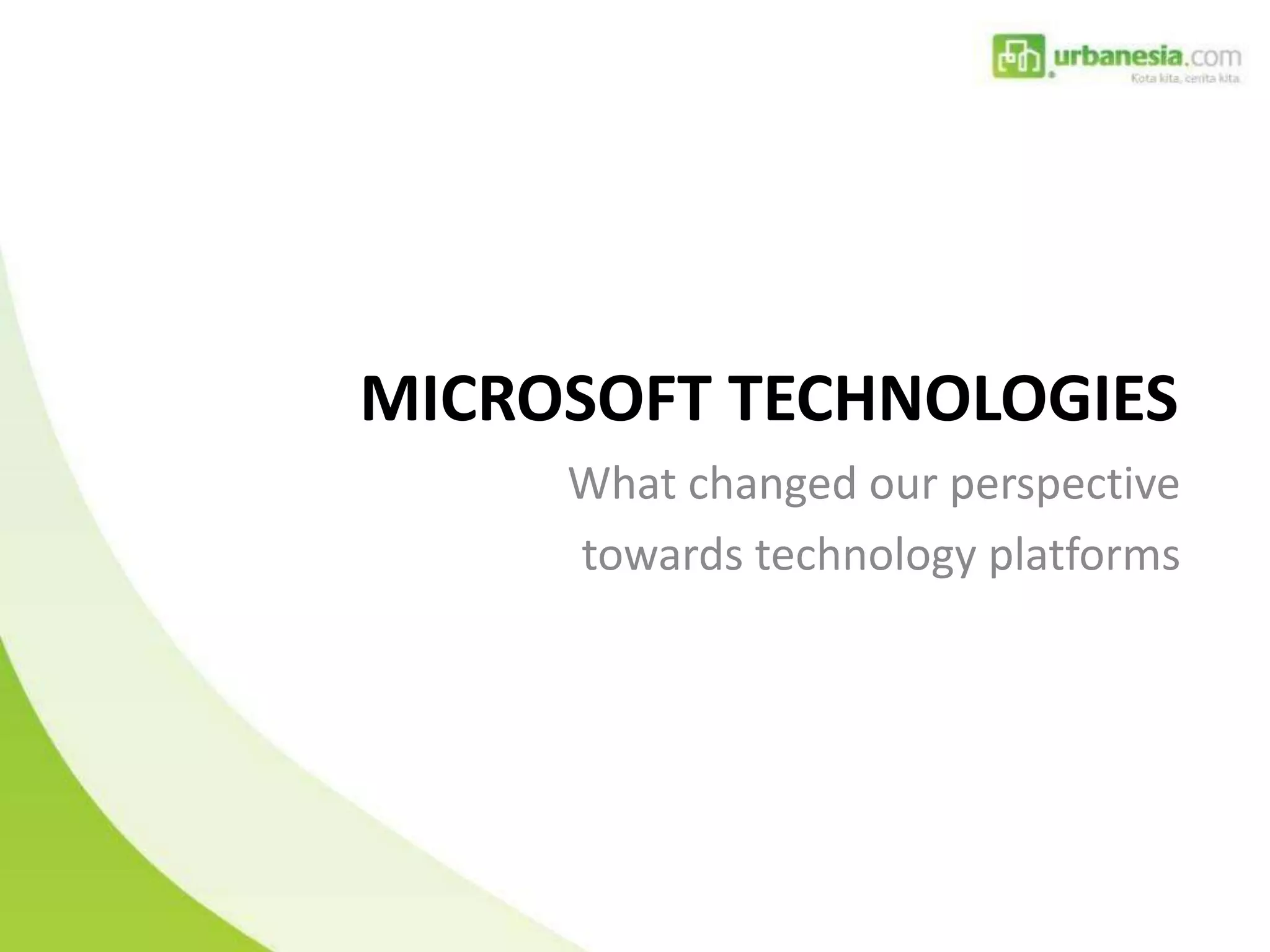 urbanesia.com
Kota kita, cerita kita.

MICROSOFT TECHNOLOGIES

What changed our perspective towards technology platforms